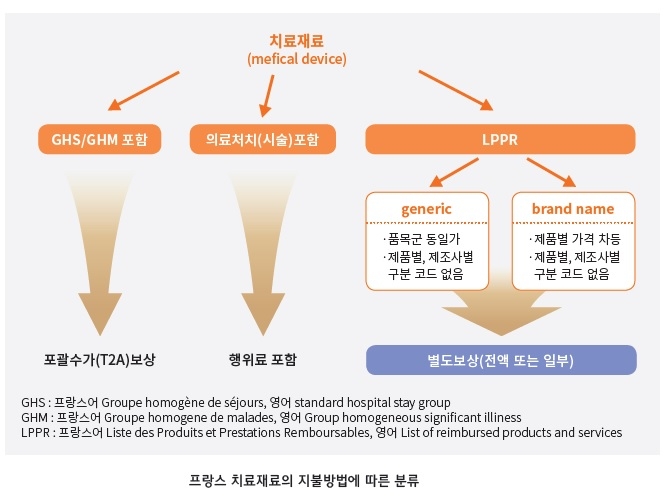 치료재료
(mefical device)

GHS/GHM 포함

의료처치(시술)포함

LPPR

generic

· 품목군 동일가
· 제품별, 제조사별 구분 코드 없음

brand name

· 제품별 가격 차등
· 제품별, 제조사별 구분 코드 없음

포괄수가(T2A)보상

행위료 포함

별도보상(전액 또는 일부)

GHS : 프랑스어 Groupe homogène de séjours, 영어 standard hospital stay group
GHM : 프랑스어 Groupe homogene de malades, 영어 Group homogeneous significant illiness
LPPR : 프랑스어 Liste des Produits et Prestations Remboursables, 영어 List of reimbursed products and services

프랑스 치료재료의 지불방법에 따른 분류